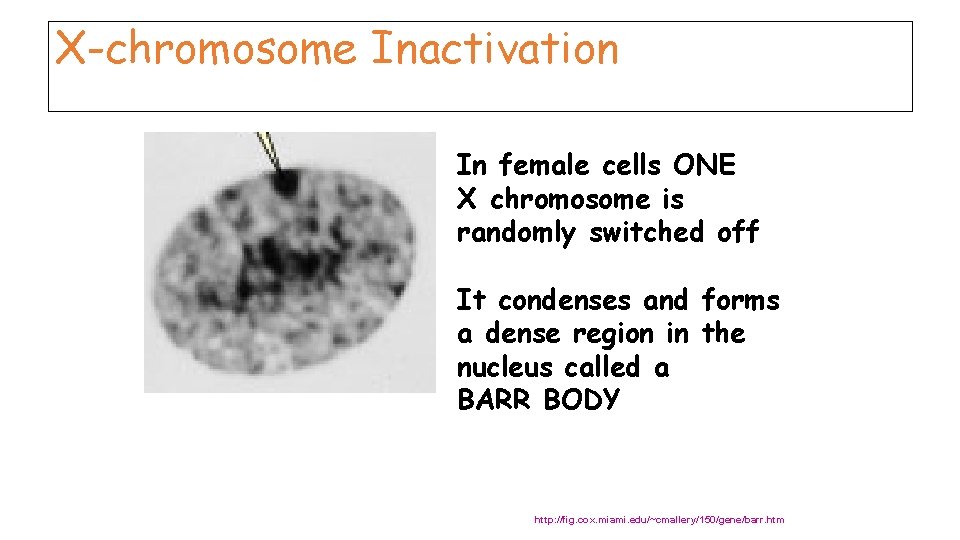 X-chromosome Inactivation

In female cells ONE X chromosome is randomly switched off

It condenses and forms a dense region in the nucleus called a BARR BODY

http://fig.cox.miami.edu/~cmallery/150/gene/barr.htm